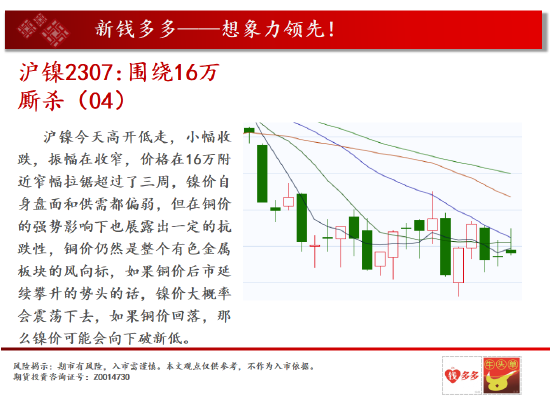 新钱多多——想象力领先！

沪镍2307：围绕16万厮杀（04）

沪镍今天高开低走，小幅收跌，振幅在收窄，价格在16万附近窄幅拉锯超过了三周，镍价自身盘面和供需都偏弱，但在铜价的强势影响下也展露出一定的抗跌性，铜价仍然是整个有色金属板块的风向标，如果铜价后市延续攀升的势头的话，镍价大概率会震荡下去，如果铜价回落，那么镍价可能会向下破新低。

风险揭示：期市有风险，入市需谨慎。本文观点仅供参考，不作为入市依据。
期货投资咨询证号：Z0014730

钱多多
牛头单